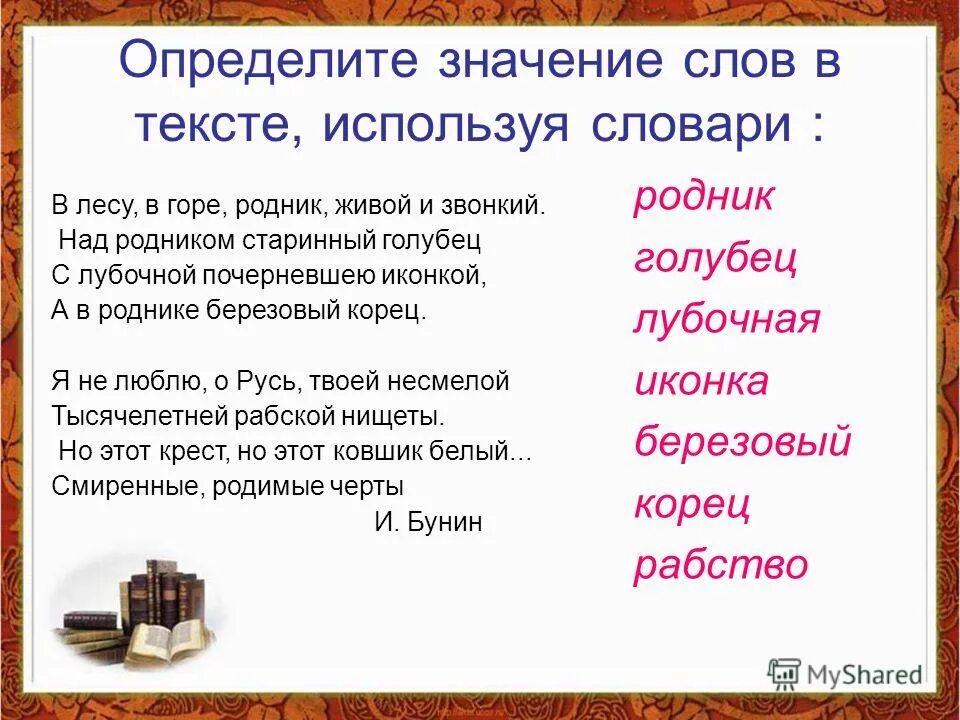 Определите значение слов в тексте, используя словари :

В лесу, в горе, родник, живой и звонкий.
Над родником старинный голубец
С лубочной почерневшею иконкой,
А в роднике березовый корец.

Я не люблю, о Русь, твоей несмелой
Тысячелетней рабской нищеты.
Но этот крест, но этот ковшик белый...
Смиренные, родимые черты
И. Бунин

родник
голубец
лубочная
иконка
березовый
корец
рабство

MyShared